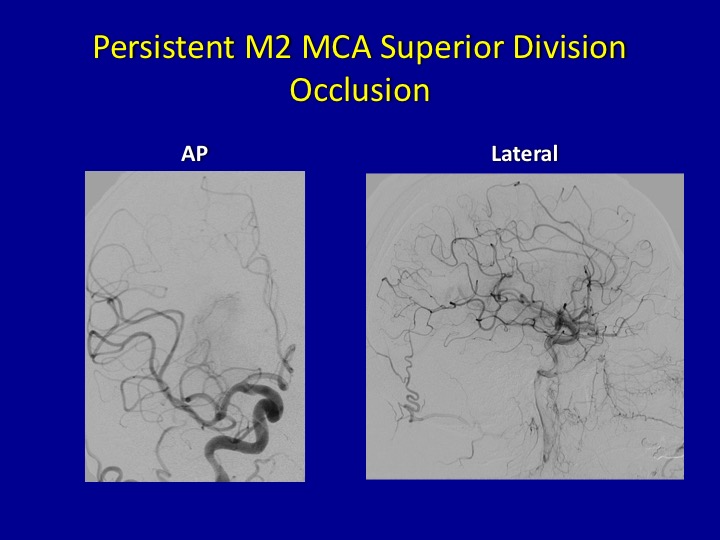 Persistent M2 MCA Superior Division Occlusion

AP

Lateral